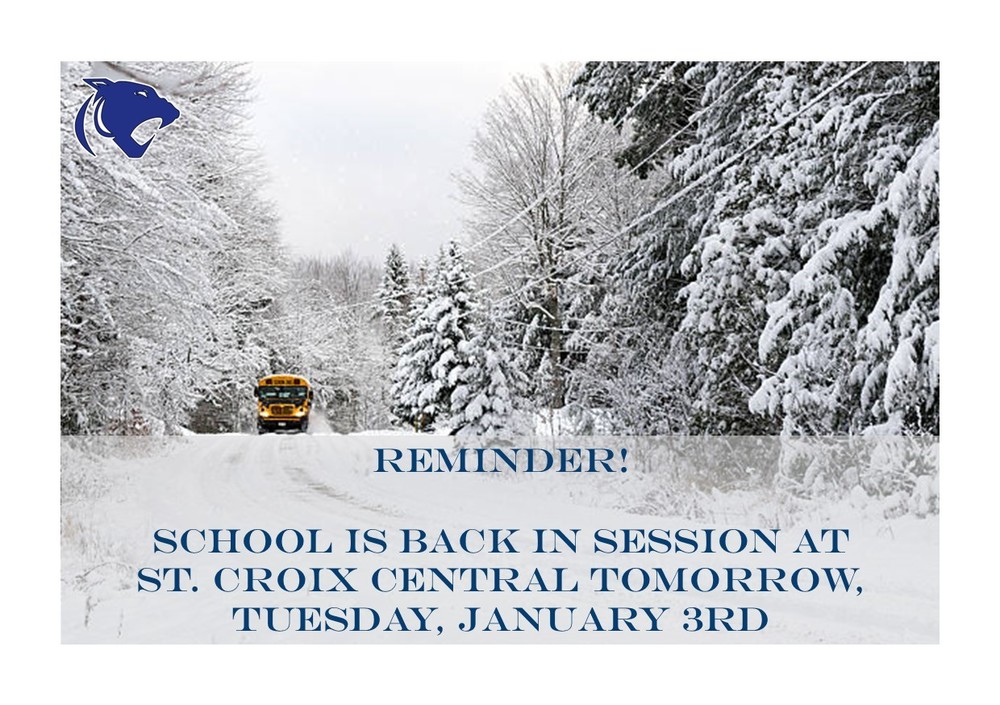 REMINDER!

SCHOOL IS BACK IN SESSION AT ST. CROIX CENTRAL TOMORROW, TUESDAY, JANUARY 3RD